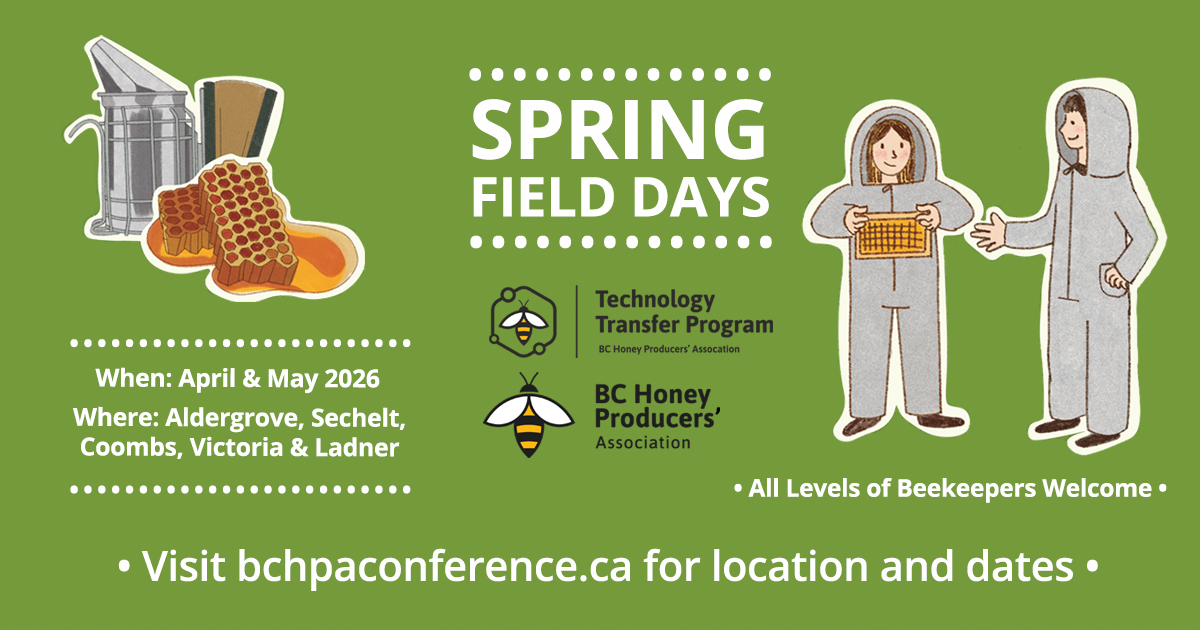 SPRING FIELD DAYS

Technology Transfer Program
BC Honey Producers' Association

BC Honey Producers' Association

When: April & May 2026
Where: Aldergrove, Sechelt, Coombs, Victoria & Ladner

• All Levels of Beekeepers Welcome •

• Visit bchpaconference.ca for location and dates •